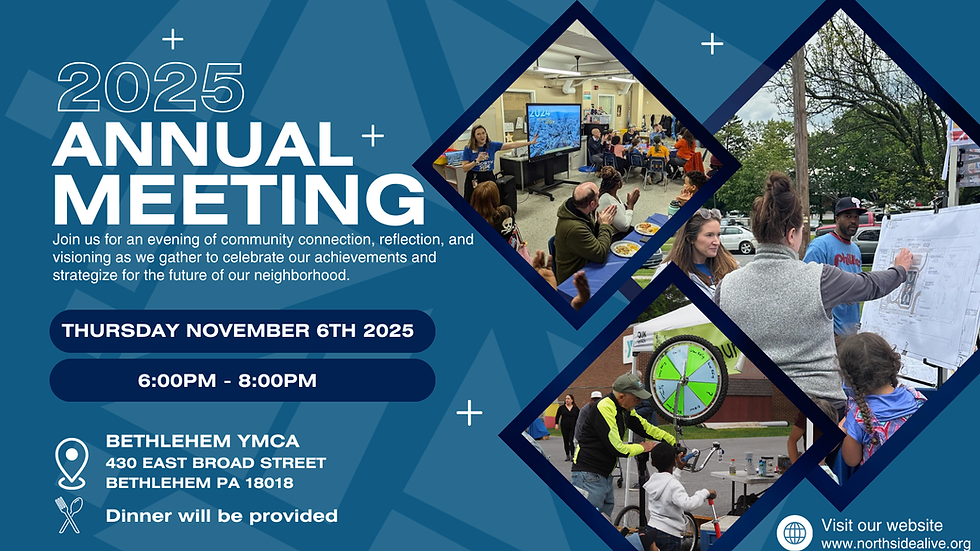 2025
ANNUAL MEETING

Join us for an evening of community connection, reflection, and visioning as we gather to celebrate our achievements and strategize for the future of our neighborhood.

THURSDAY NOVEMBER 6TH 2025

6:00PM - 8:00PM

BETHLEHEM YMCA
430 EAST BROAD STREET
BETHLEHEM PA 18018

Dinner will be provided

2024

Visit our website
www.northsidealive.org